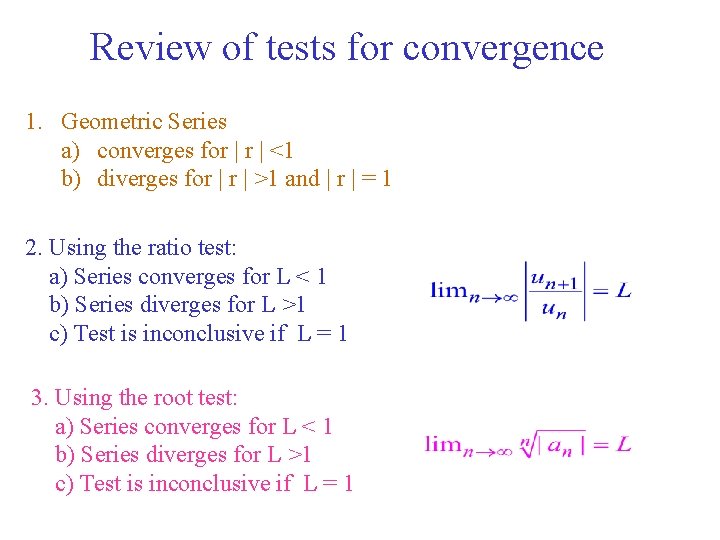 Review of tests for convergence

1. Geometric Series
a) converges for | r | <1
b) diverges for | r | >1 and | r | = 1

2. Using the ratio test:
a) Series converges for L < 1
b) Series diverges for L >1
c) Test is inconclusive if L = 1

$\lim_{n\to\infty}\left|\frac{u_{n+1}}{u_n}\right| = L$

3. Using the root test:
a) Series converges for L < 1
b) Series diverges for L >1
c) Test is inconclusive if L = 1

$\lim_{n\to\infty}\sqrt[n]{|a_n|} = L$